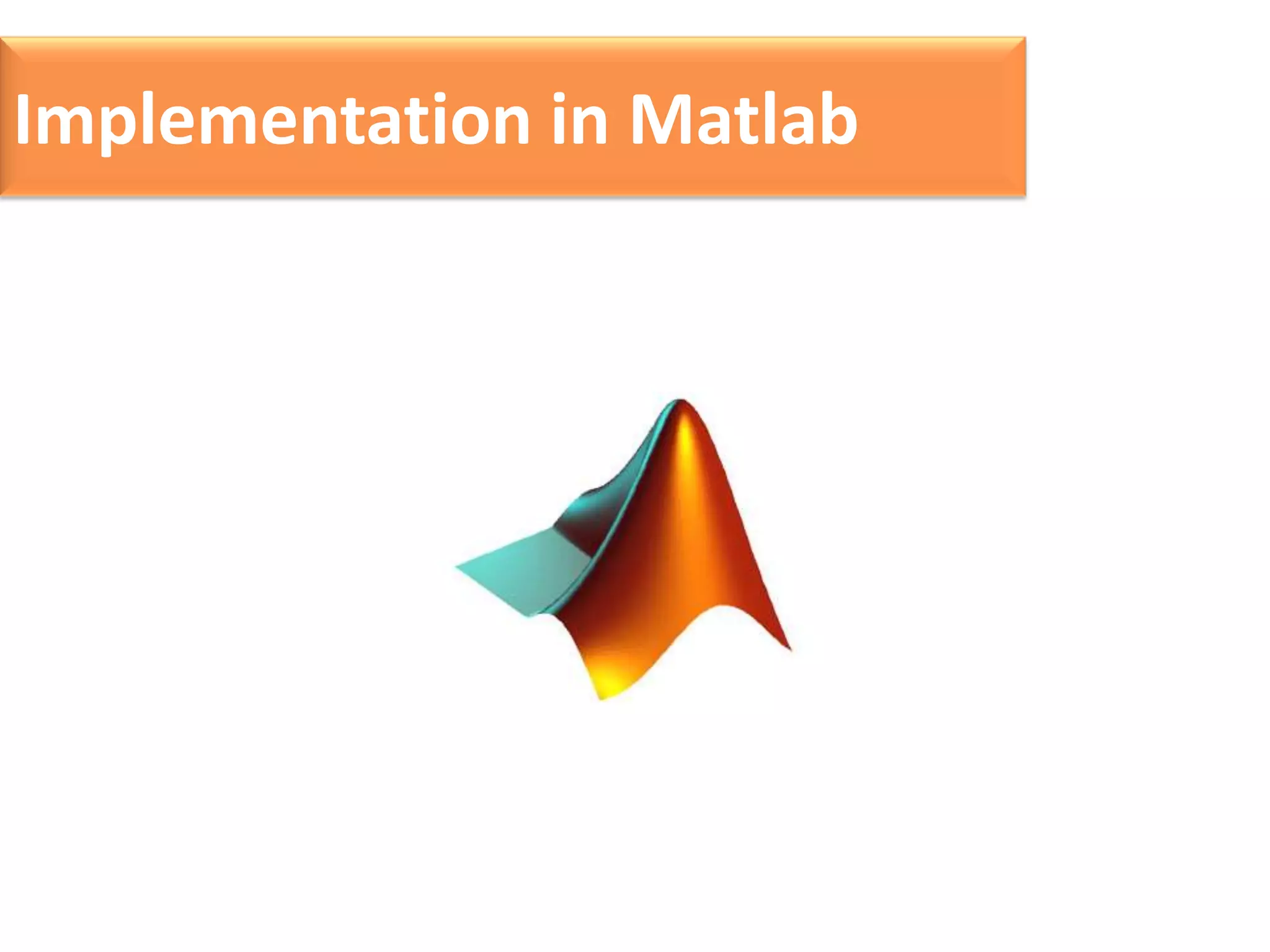 Implementation in Matlab